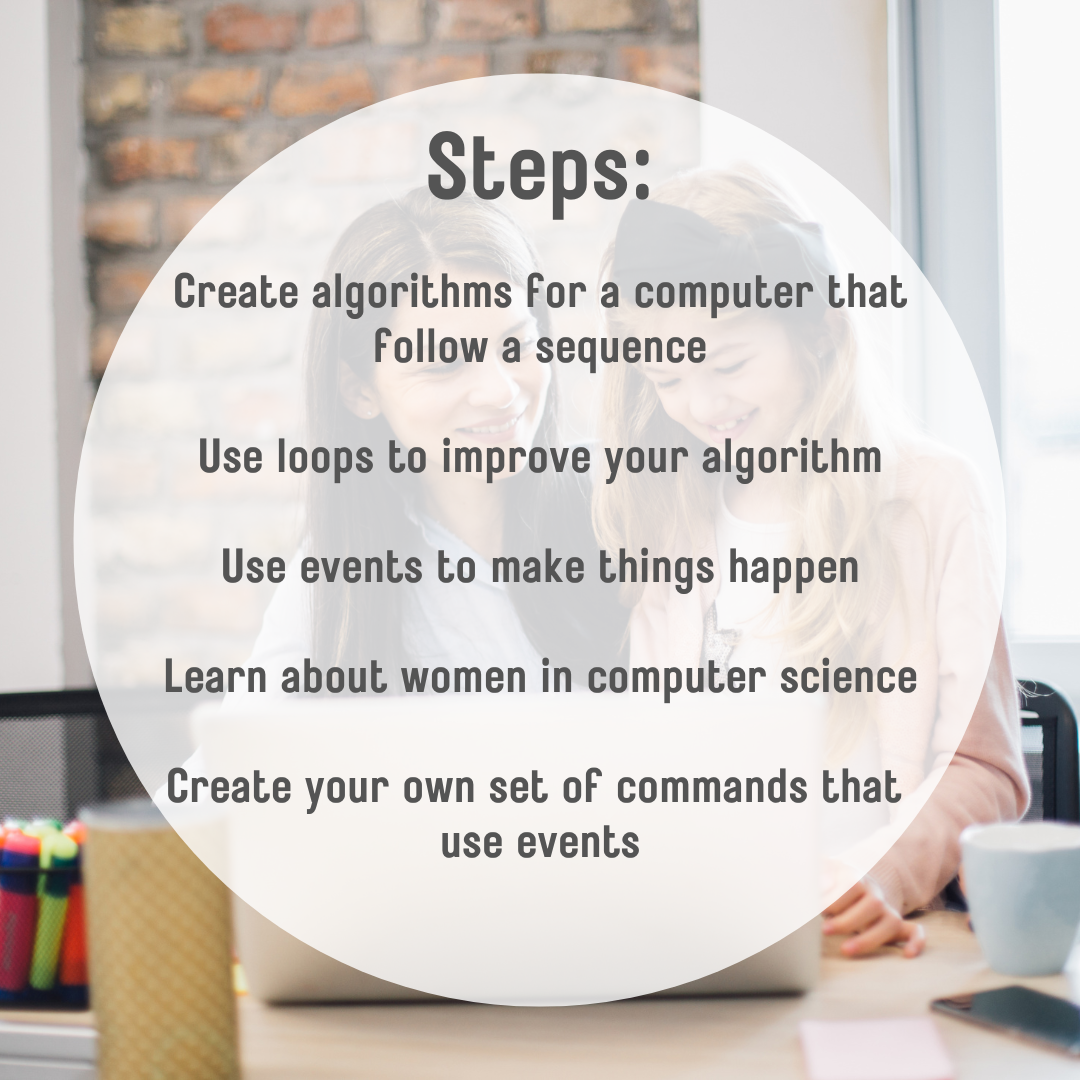 Steps:

Create algorithms for a computer that follow a sequence

Use loops to improve your algorithm

Use events to make things happen

Learn about women in computer science

Create your own set of commands that use events